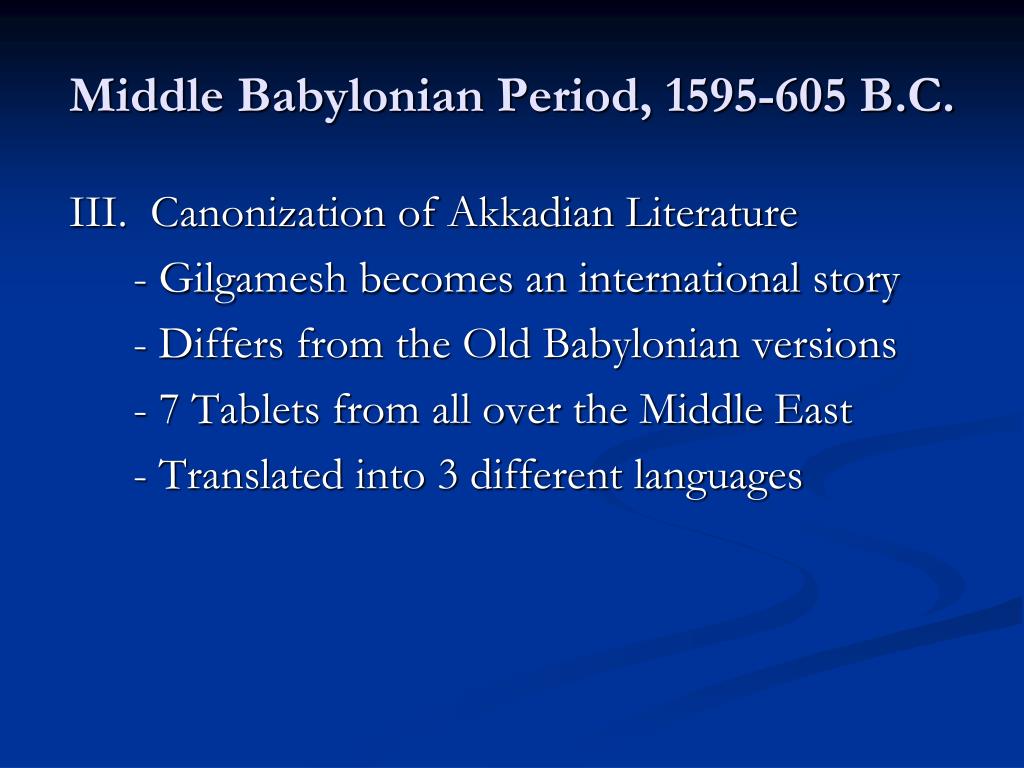 Middle Babylonian Period, 1595-605 B.C.

III. Canonization of Akkadian Literature

- Gilgamesh becomes an international story

- Differs from the Old Babylonian versions

- 7 Tablets from all over the Middle East

- Translated into 3 different languages